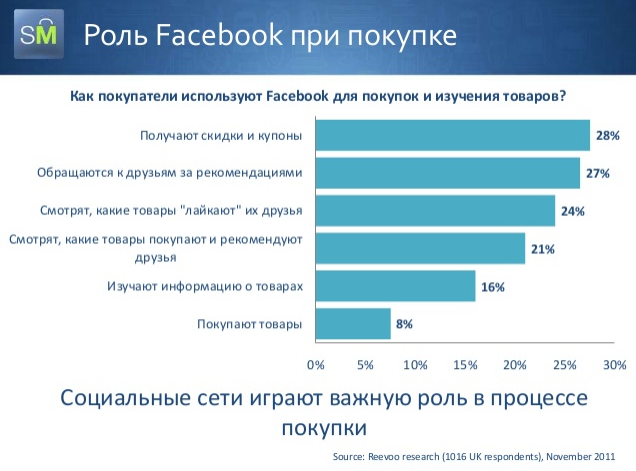 SM

Роль Facebook при покупке

Как покупатели используют Facebook для покупок и изучения товаров?

Получают скидки и купоны 28%
Обращаются к друзьям за рекомендациями 27%
Смотрят, какие товары "лайкают" их друзья 24%
Смотрят, какие товары покупают и рекомендуют друзья 21%
Изучают информацию о товарах 16%
Покупают товары 8%

0% 5% 10% 15% 20% 25% 30%

Социальные сети играют важную роль в процессе покупки

Source: Reevoo research (1016 UK respondents), November 2011